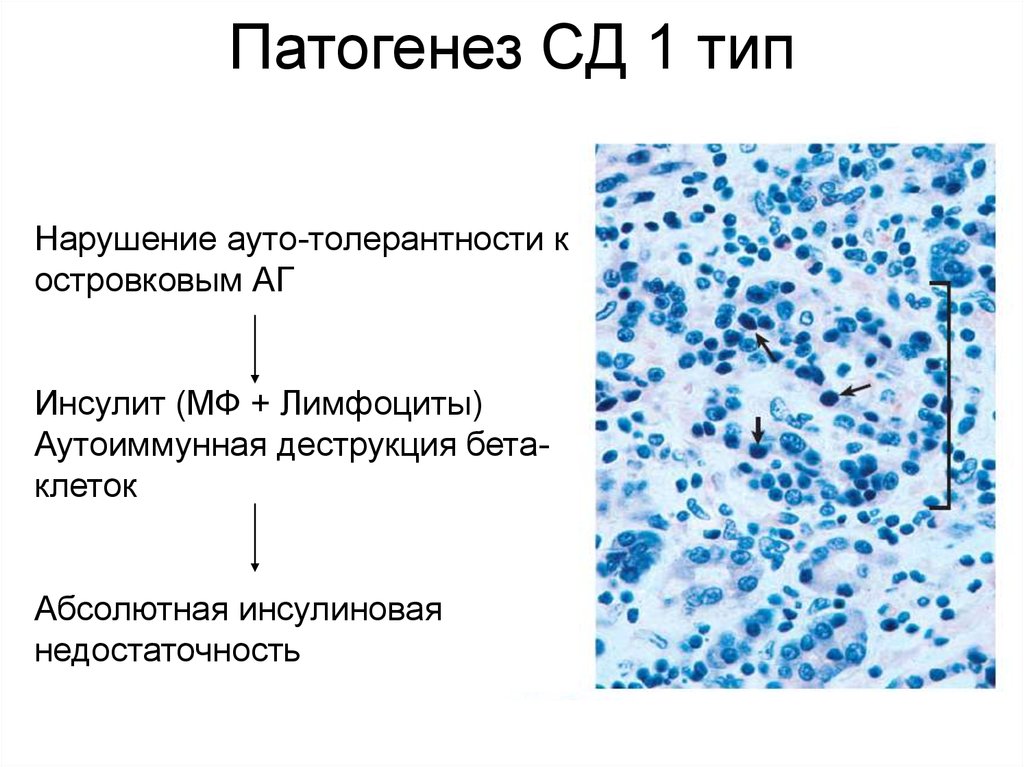 Патогенез СД 1 тип

Нарушение ауто-толерантности к островковым АГ

Инсулит (МФ + Лимфоциты)
Аутоиммунная деструкция бета-клеток

Абсолютная инсулиновая недостаточность